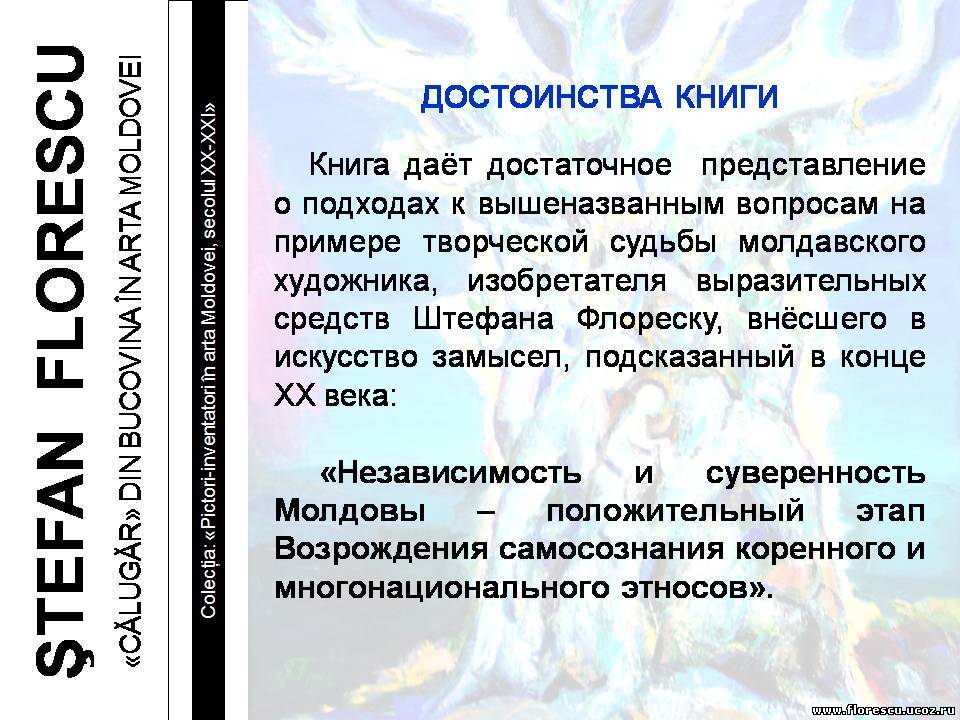 ŞTEFAN FLORESCU

«CĂLUGĂR» DIN BUCOVINA ÎN ARTA MOLDOVEI

Colecţia: «Pictori-inventatori în arta Moldovei, secolul XX-XXI»

ДОСТОИНСТВА КНИГИ

Книга даёт достаточное представление о подходах к вышеназванным вопросам на примере творческой судьбы молдавского художника, изобретателя выразительных средств Штефана Флореску, внёсшего в искусство замысел, подсказанный в конце XX века:

«Независимость и суверенность Молдовы – положительный этап Возрождения самосознания коренного и многонационального этносов».

www.florescu.ucoz.ru